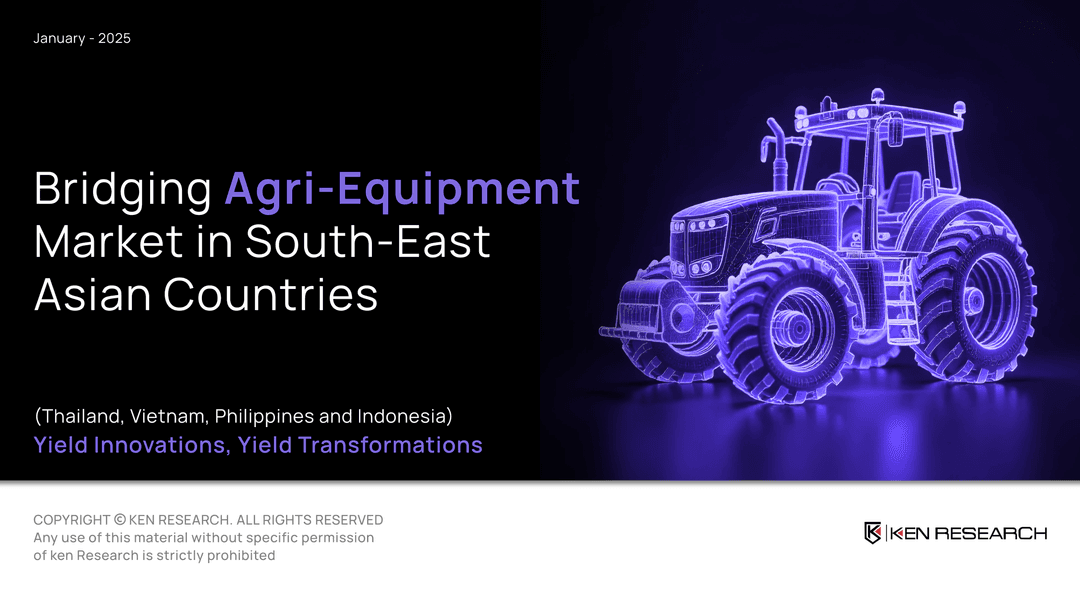 January - 2025

Bridging Agri-Equipment Market in South-East Asian Countries

(Thailand, Vietnam, Philippines and Indonesia)
Yield Innovations, Yield Transformations

COPYRIGHT © KEN RESEARCH. ALL RIGHTS RESERVED
Any use of this material without specific permission of ken Research is strictly prohibited

KEN RESEARCH